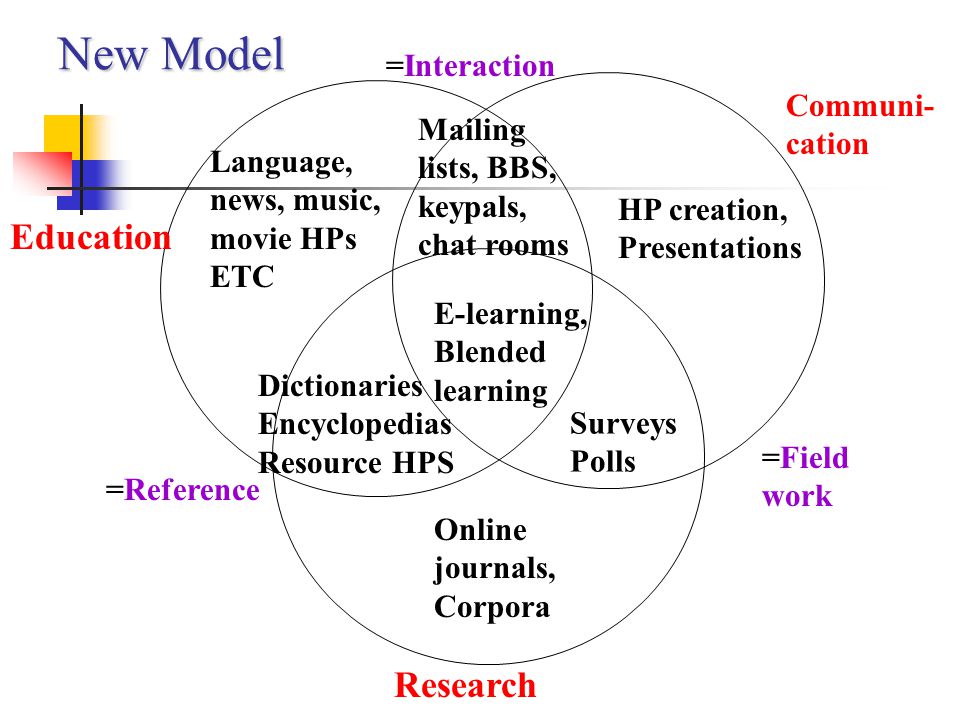 New Model

=Interaction

Communication

Education

Language, news, music, movie HPs ETC

Mailing lists, BBS, keypals, chat rooms

HP creation, Presentations

E-learning, Blended learning

Dictionaries Encyclopedias Resource HPS

Surveys Polls

=Reference

=Field work

Online journals, Corpora

Research